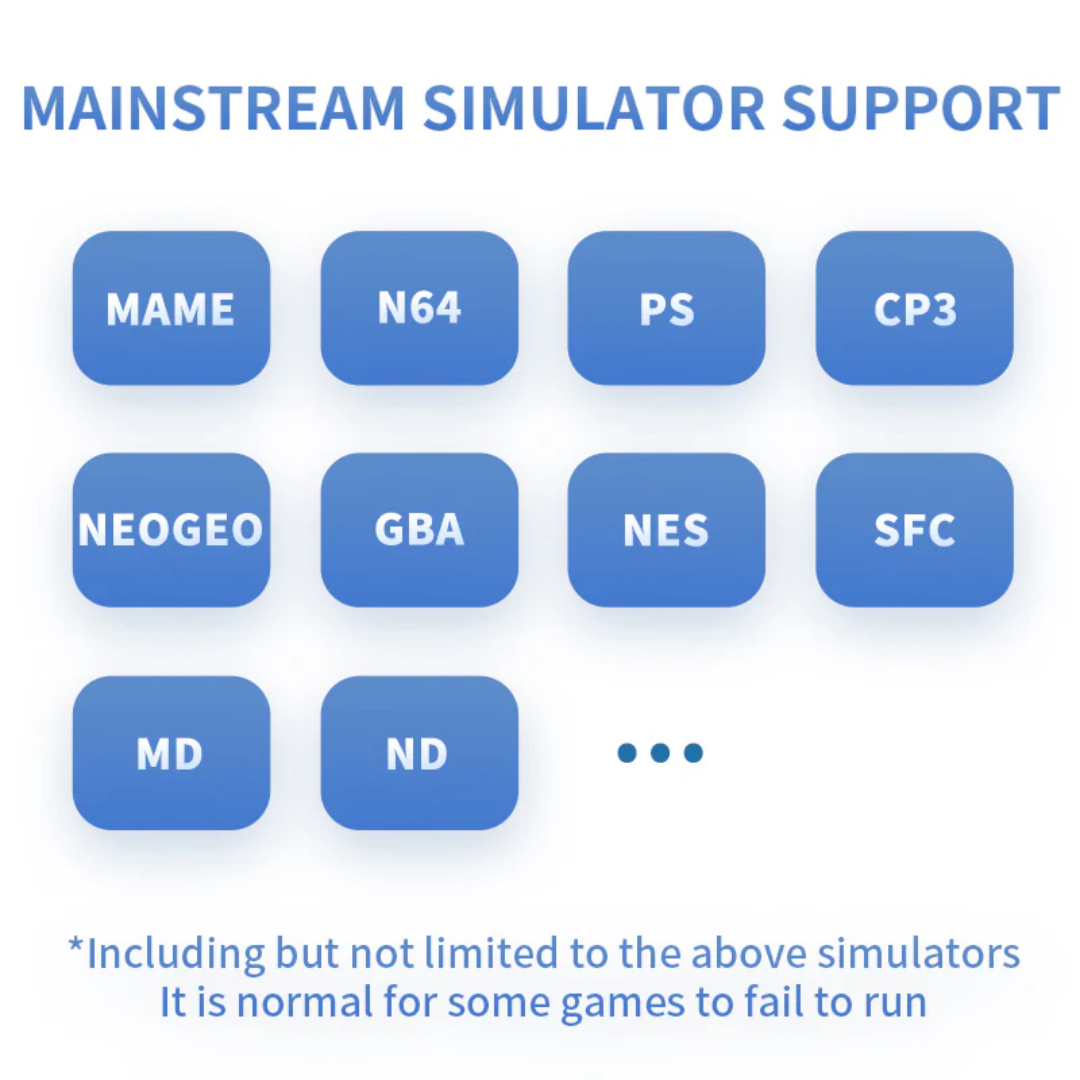 MAINSTREAM SIMULATOR SUPPORT

MAME
N64
PS
CP3
NEOGEO
GBA
NES
SFC
MD
ND
...

*Including but not limited to the above simulators
It is normal for some games to fail to run